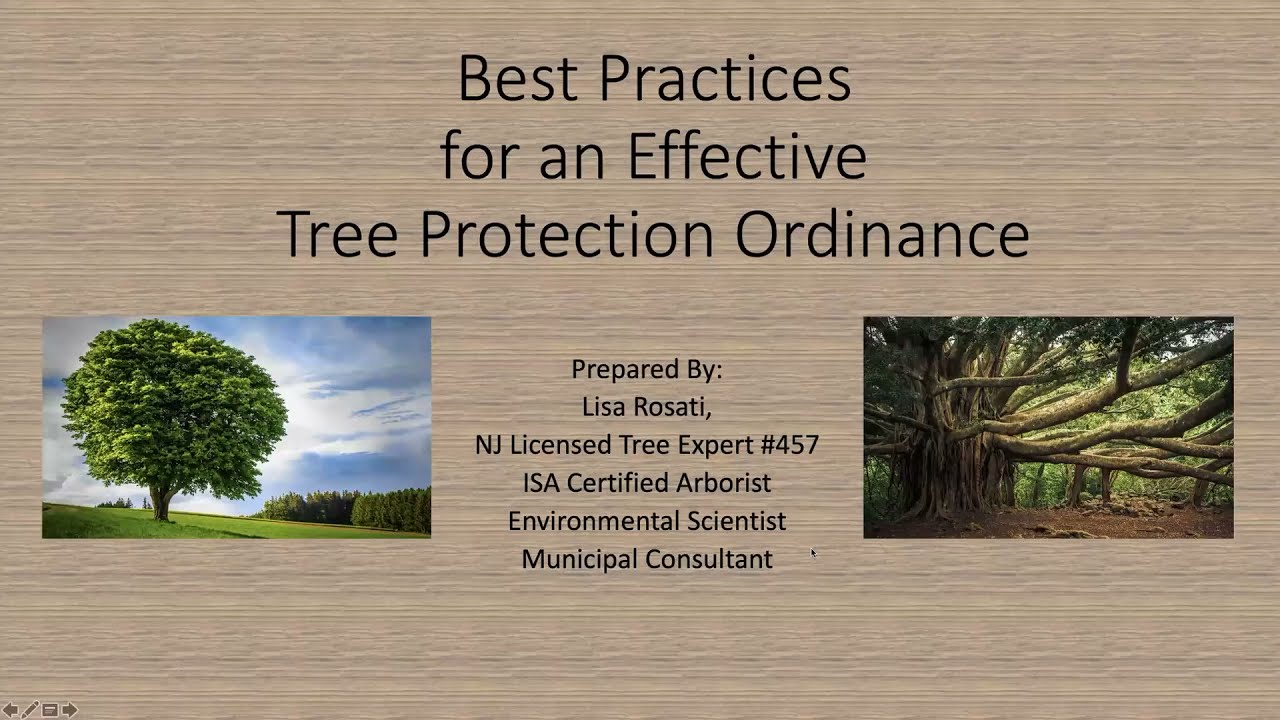 Best Practices
for an Effective
Tree Protection Ordinance

Prepared By:
Lisa Rosati,
NJ Licensed Tree Expert #457
ISA Certified Arborist
Environmental Scientist
Municipal Consultant